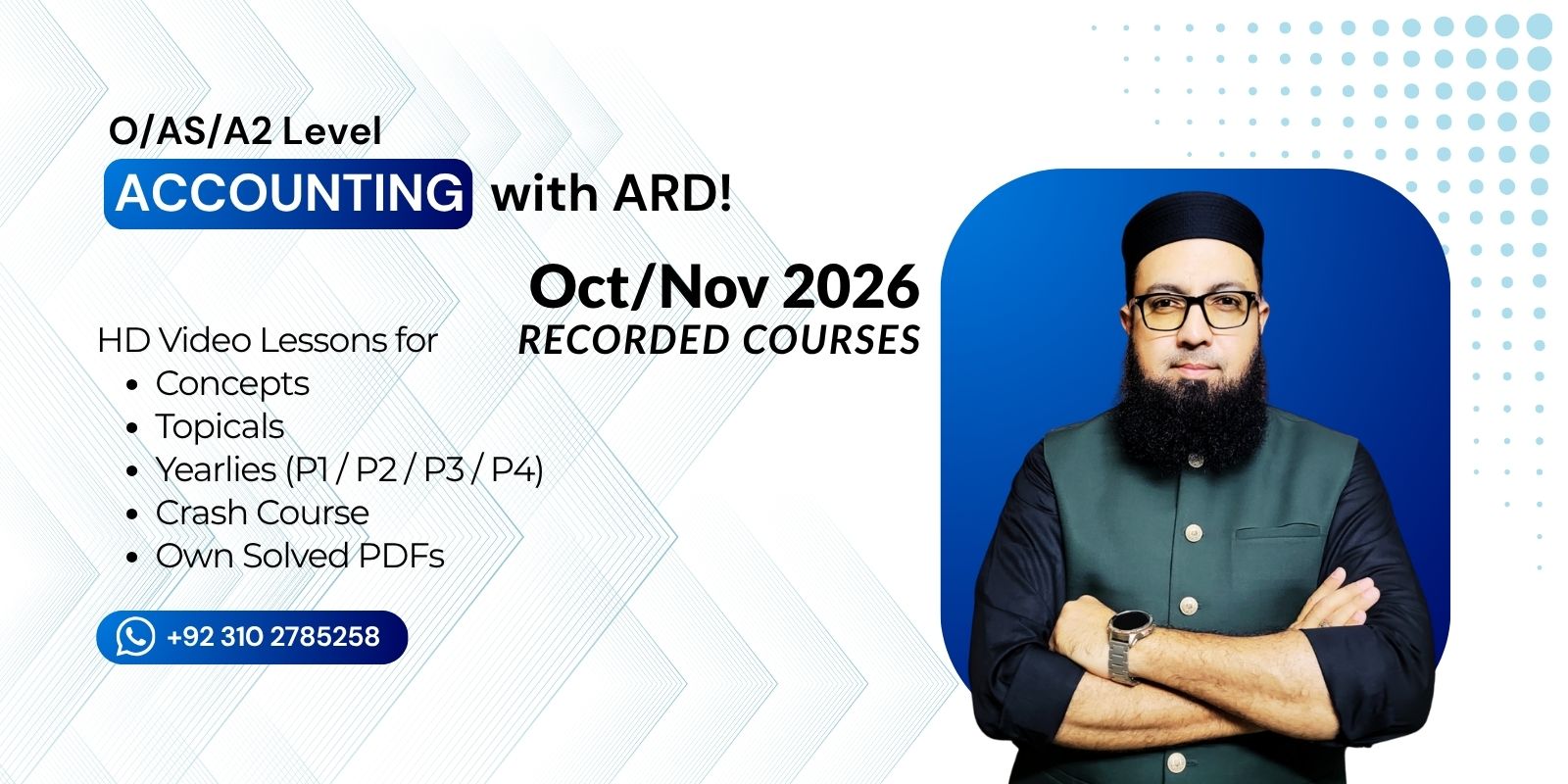 O/AS/A2 Level
ACCOUNTING with ARD!

Oct/Nov 2026
RECORDED COURSES

HD Video Lessons for
- Concepts
- Topicals
- Yearlies (P1 / P2 / P3 / P4)
- Crash Course
- Own Solved PDFs

+92 310 2785258